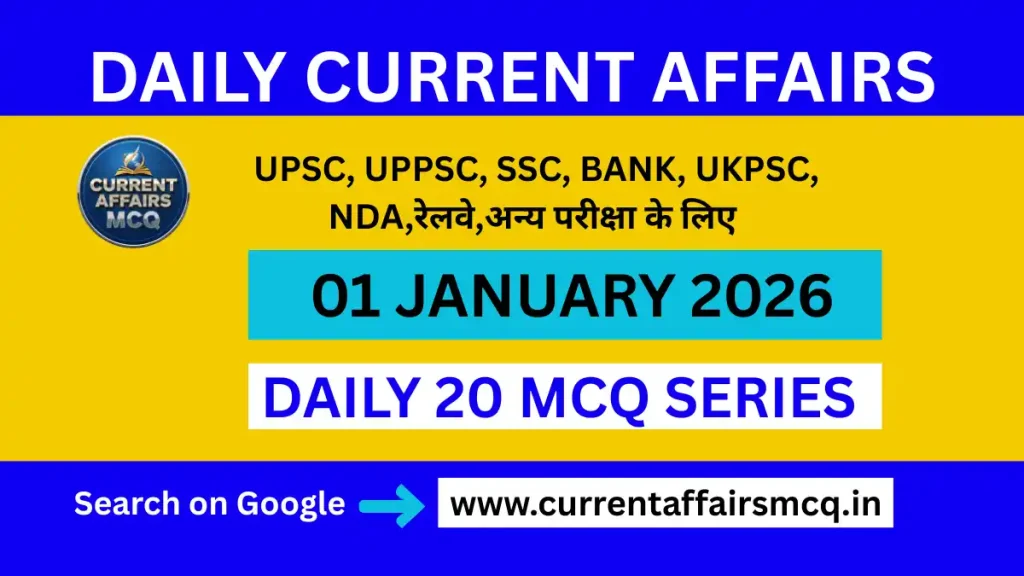 DAILY CURRENT AFFAIRS

CURRENT AFFAIRS MCQ

UPSC, UPPSC, SSC, BANK, UKPSC, NDA,रेलवे,अन्य परीक्षा के लिए

01 JANUARY 2026

DAILY 20 MCQ SERIES

Search on Google

www.currentaffairsmcq.in